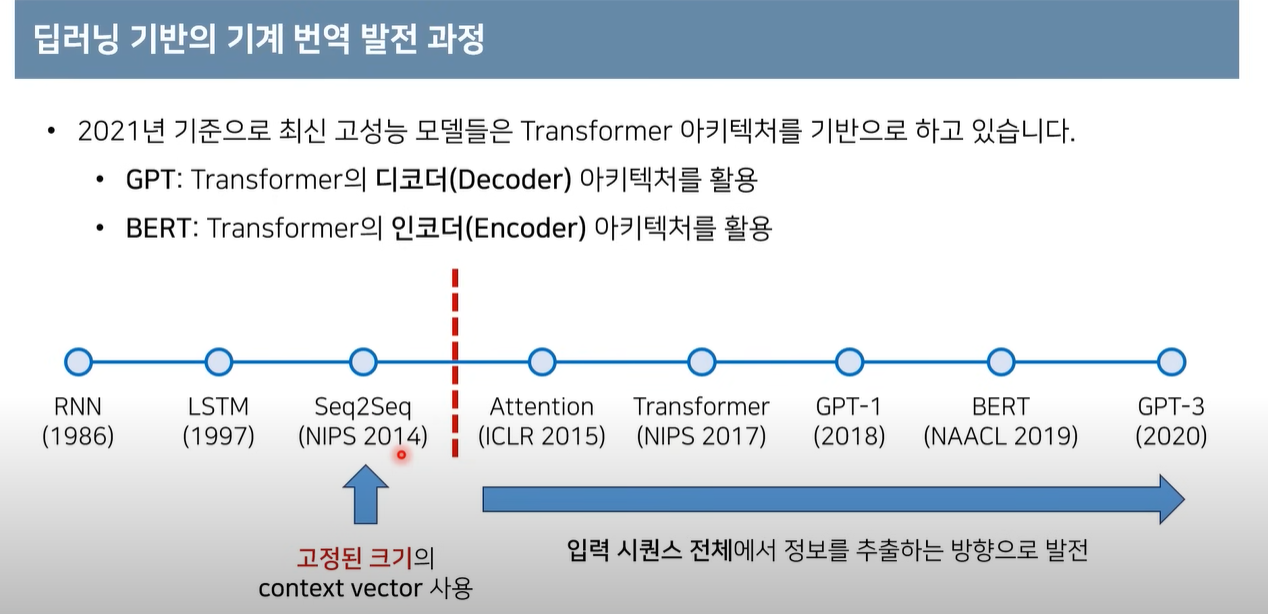 딥러닝 기반의 기계 번역 발전 과정

• 2021년 기준으로 최신 고성능 모델들은 Transformer 아키텍처를 기반으로 하고 있습니다.
  • GPT: Transformer의 디코더(Decoder) 아키텍처를 활용
  • BERT: Transformer의 인코더(Encoder) 아키텍처를 활용

RNN (1986)
LSTM (1997)
Seq2Seq (NIPS 2014)
Attention (ICLR 2015)
Transformer (NIPS 2017)
GPT-1 (2018)
BERT (NAACL 2019)
GPT-3 (2020)

고정된 크기의 context vector 사용

입력 시퀀스 전체에서 정보를 추출하는 방향으로 발전